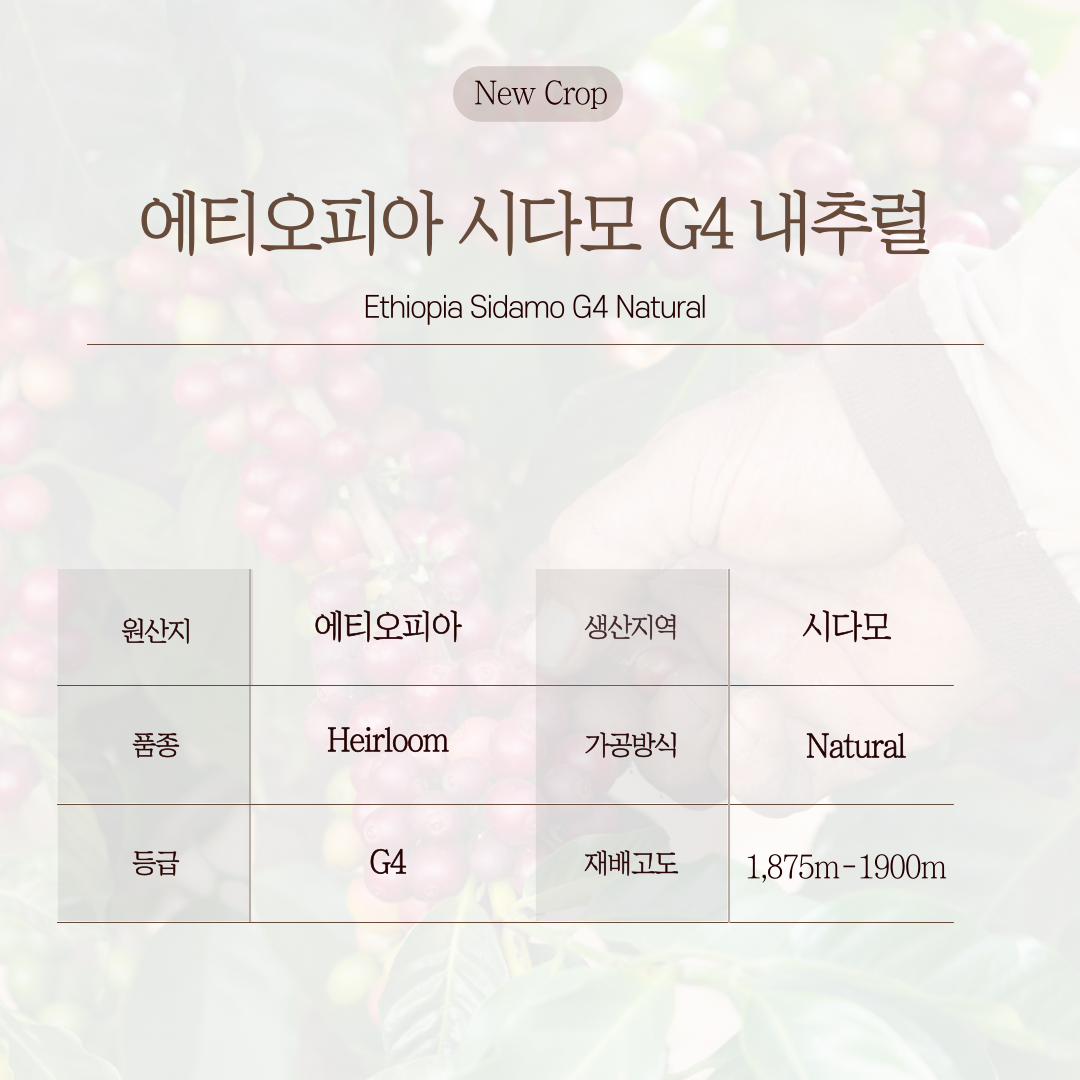 New Crop

에티오피아 시다모 G4 내추럴

Ethiopia Sidamo G4 Natural

| 원산지 | 에티오피아 | 생산지역 | 시다모 |
|---|---|---|---|
| 품종 | Heirloom | 가공방식 | Natural |
| 등급 | G4 | 재배고도 | 1,875m-1900m |